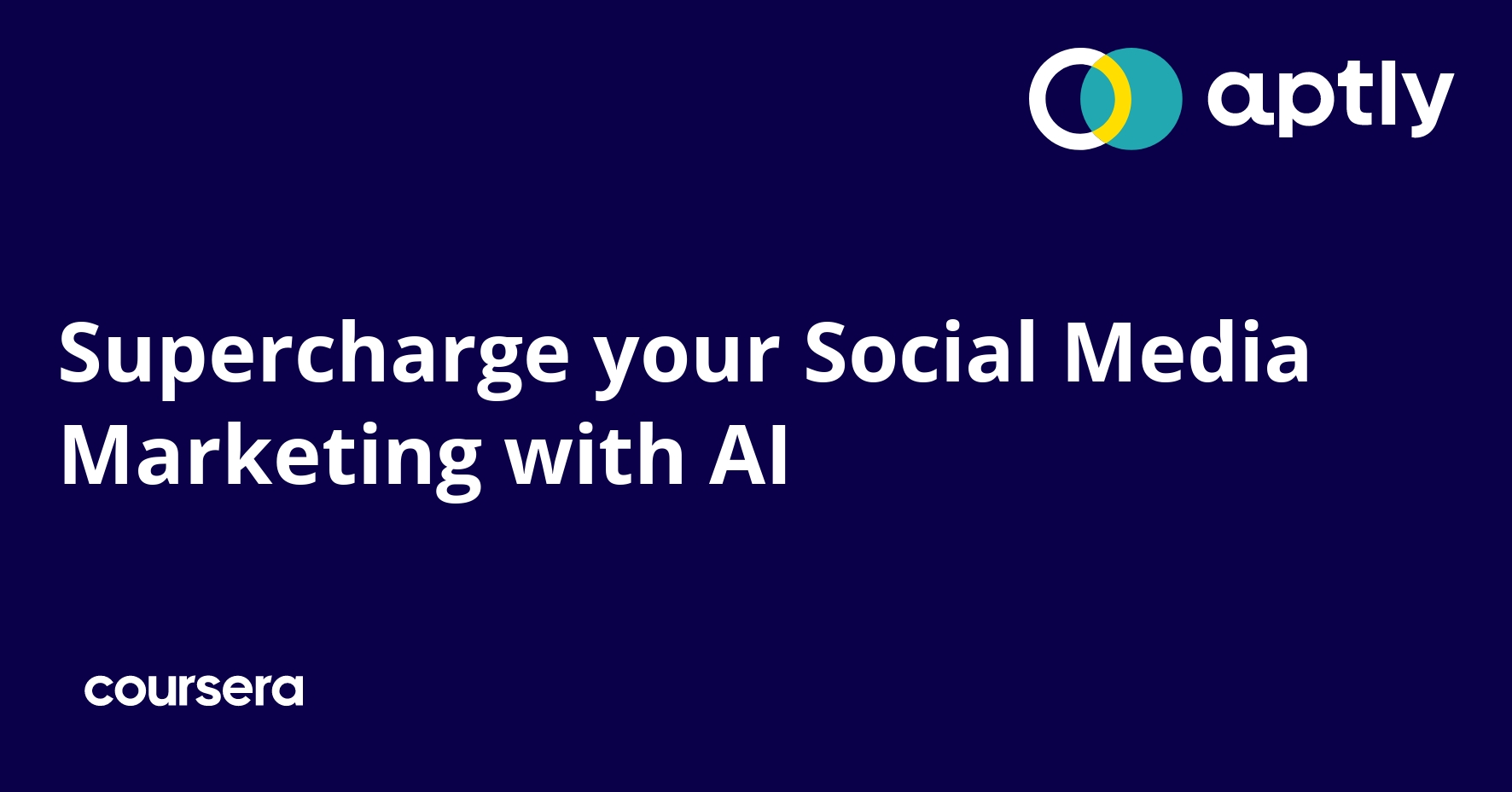 aptly

Supercharge your Social Media Marketing with AI

coursera